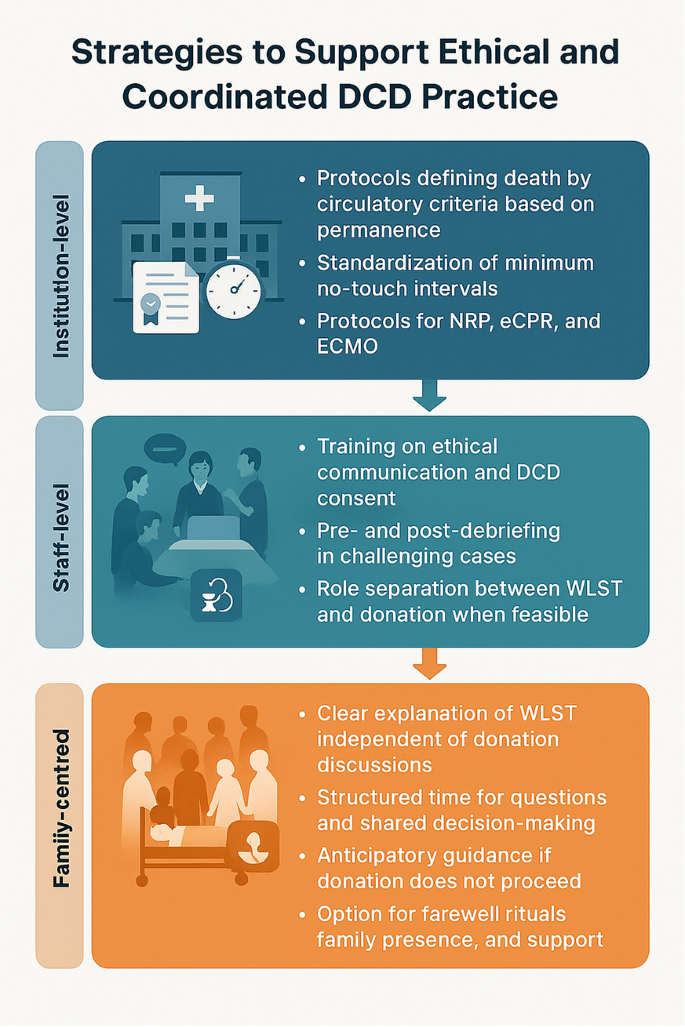 Strategies to Support Ethical and Coordinated DCD Practice

Institution-level

• Protocols defining death by circulatory criteria based on permanence
• Standardization of minimum no-touch intervals
• Protocols for NRP, eCPR, and ECMO

Staff-level

• Training on ethical communication and DCD consent
• Pre- and post-debriefing in challenging cases
• Role separation between WLST and donation when feasible

Family-centred

• Clear explanation of WLST independent of donation discussions
• Structured time for questions and shared decision-making
• Anticipatory guidance if donation does not proceed
• Option for farewell rituals family presence, and support